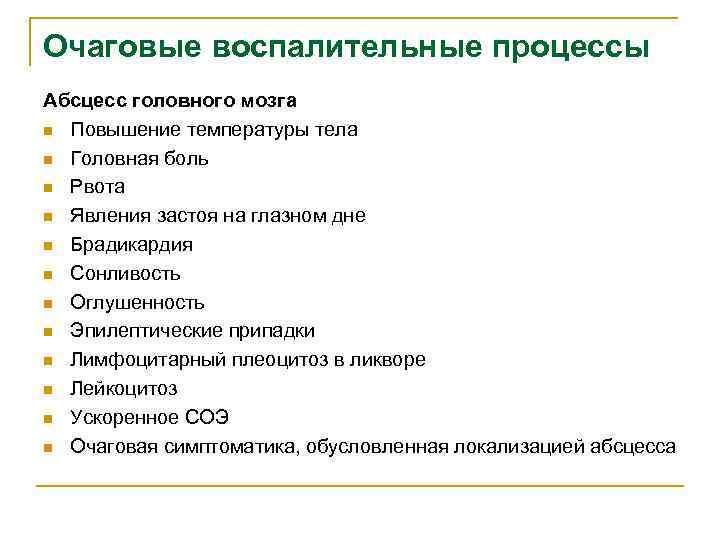 Очаговые воспалительные процессы

Абсцесс головного мозга

- Повышение температуры тела
- Головная боль
- Рвота
- Явления застоя на глазном дне
- Брадикардия
- Сонливость
- Оглушенность
- Эпилептические припадки
- Лимфоцитарный плеоцитоз в ликворе
- Лейкоцитоз
- Ускоренное СОЭ
- Очаговая симптоматика, обусловленная локализацией абсцесса